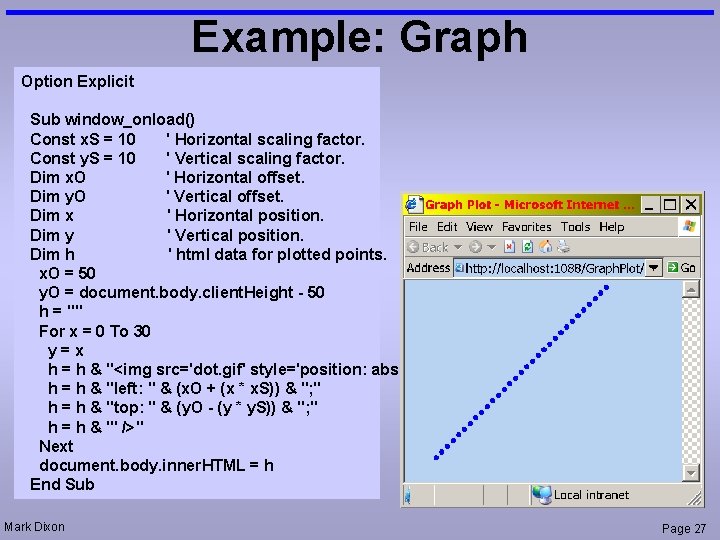 Example: Graph

Option Explicit

Sub window_onload()
Const xS = 10 ' Horizontal scaling factor.
Const yS = 10 ' Vertical scaling factor.
Dim xO ' Horizontal offset.
Dim yO ' Vertical offset.
Dim x ' Horizontal position.
Dim y ' Vertical position.
Dim h ' html data for plotted points.
xO = 50
yO = document.body.clientHeight - 50
h = ""
For x = 0 To 30
y = x
h = h & "<img src='dot.gif' style='position: abs
h = h & "left: " & (xO + (x * xS)) & ";"
h = h & "top: " & (yO - (y * yS)) & ";"
h = h & "' />"
Next
document.body.innerHTML = h
End Sub

Graph Plot - Microsoft Internet ...
File Edit View Favorites Tools Help
Back
Address http://localhost:1088/GraphPlot/
Go
Local intranet

Mark Dixon

Page 27